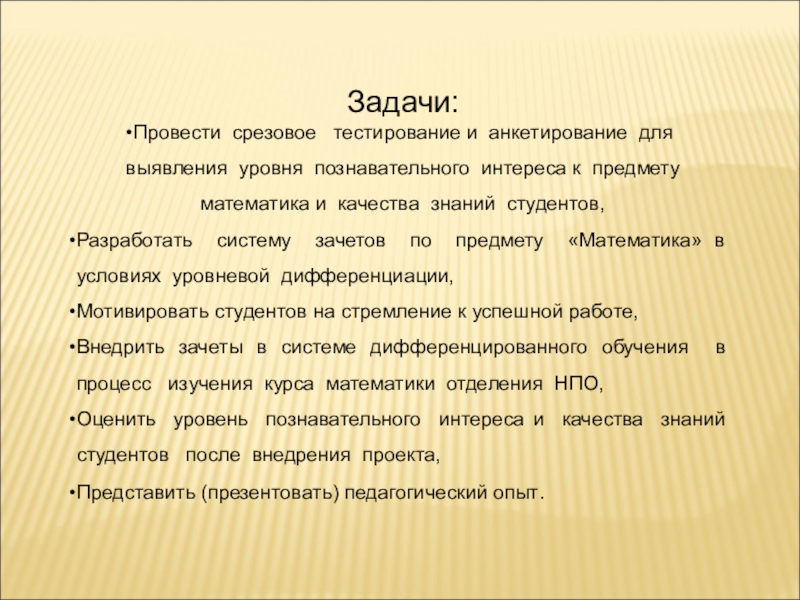 Задачи:

•Провести срезовое тестирование и анкетирование для выявления уровня познавательного интереса к предмету математика и качества знаний студентов,

•Разработать систему зачетов по предмету «Математика» в условиях уровневой дифференциации,

•Мотивировать студентов на стремление к успешной работе,

•Внедрить зачеты в системе дифференцированного обучения в процесс изучения курса математики отделения НПО,

•Оценить уровень познавательного интереса и качества знаний студентов после внедрения проекта,

•Представить (презентовать) педагогический опыт.